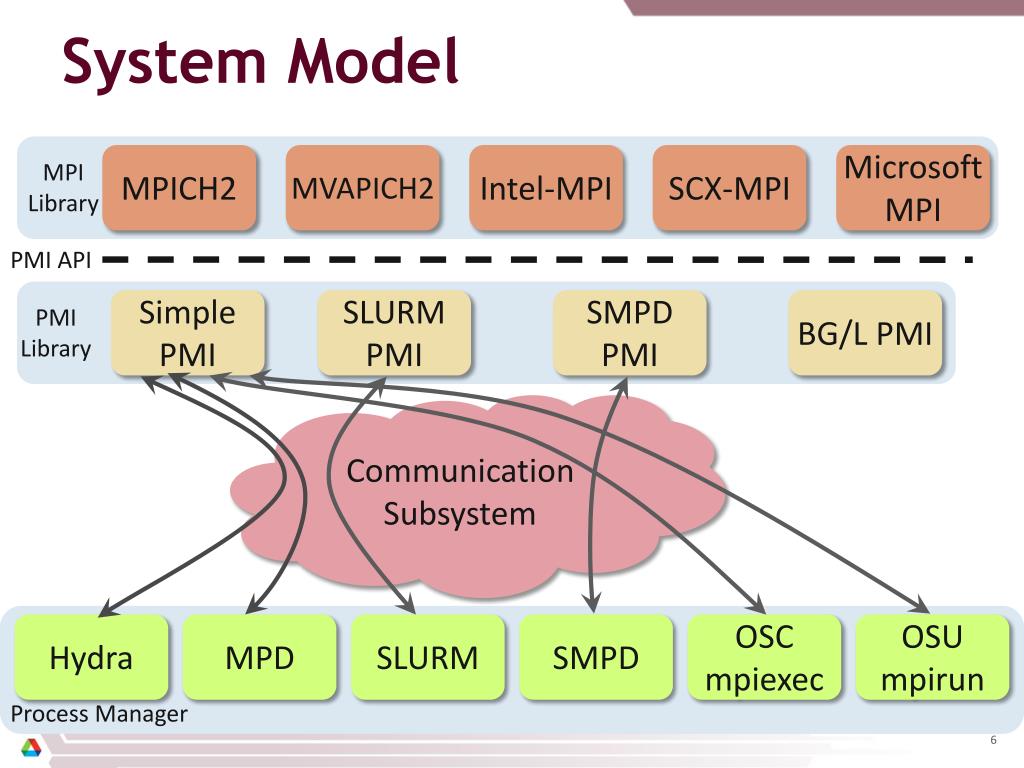 System Model

MPI Library

MPICH2

MVAPICH2

Intel-MPI

SCX-MPI

Microsoft MPI

PMI API

PMI Library

Simple PMI

SLURM PMI

SMPD PMI

BG/L PMI

Communication Subsystem

Hydra

MPD

SLURM

SMPD

OSC mpiexec

OSU mpirun

Process Manager

6